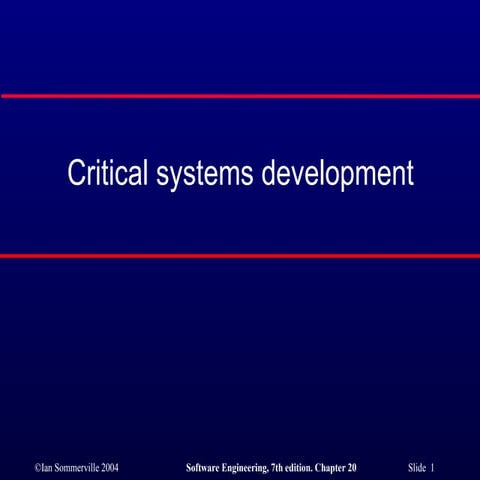 Critical systems development

©Ian Sommerville 2004

Software Engineering, 7th edition. Chapter 20

Slide 1